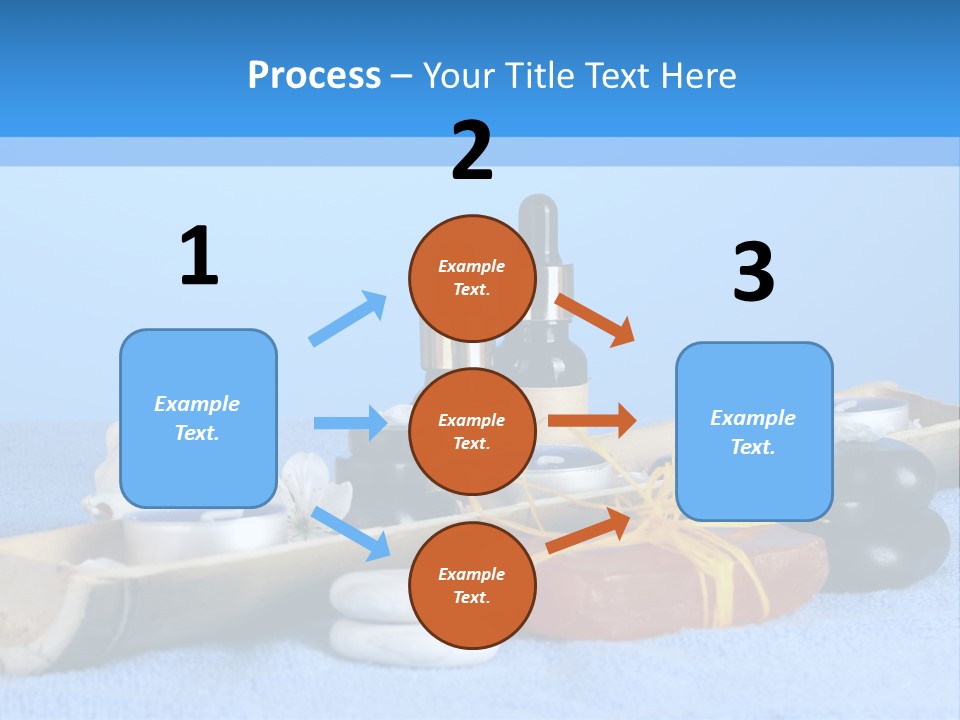 Process – Your Title Text Here

1

Example Text.

2

Example Text.

Example Text.

Example Text.

3

Example Text.